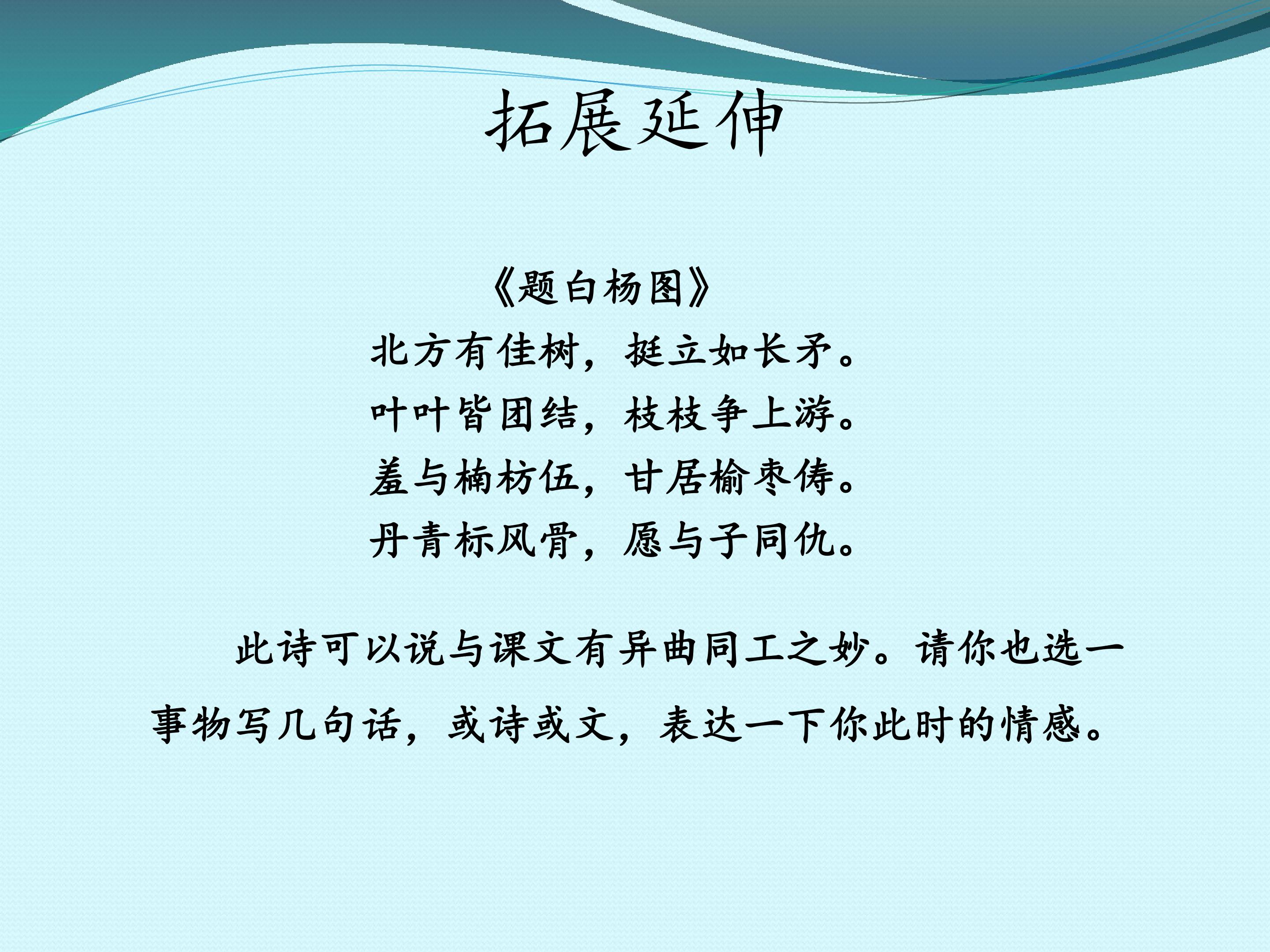 拓展延伸

《题白杨图》
北方有佳树，挺立如长矛。
叶叶皆团结，枝枝争上游。
羞与楠枋伍，甘居榆枣俦。
丹青标风骨，愿与子同仇。

此诗可以说与课文有异曲同工之妙。请你也选一事物写几句话，或诗或文，表达一下你此时的情感。